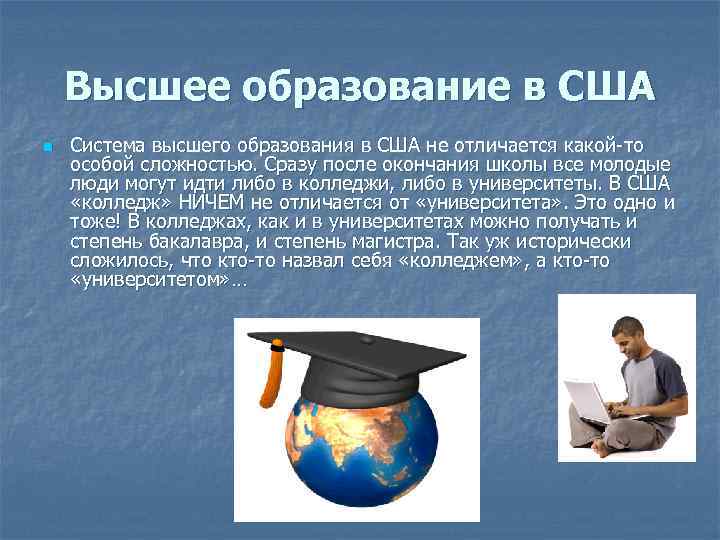 Высшее образование в США

Система высшего образования в США не отличается какой-то особой сложностью. Сразу после окончания школы все молодые люди могут идти либо в колледжи, либо в университеты. В США «колледж» НИЧЕМ не отличается от «университета». Это одно и тоже! В колледжах, как и в университетах можно получать и степень бакалавра, и степень магистра. Так уж исторически сложилось, что кто-то назвал себя «колледжем», а кто-то «университетом»…